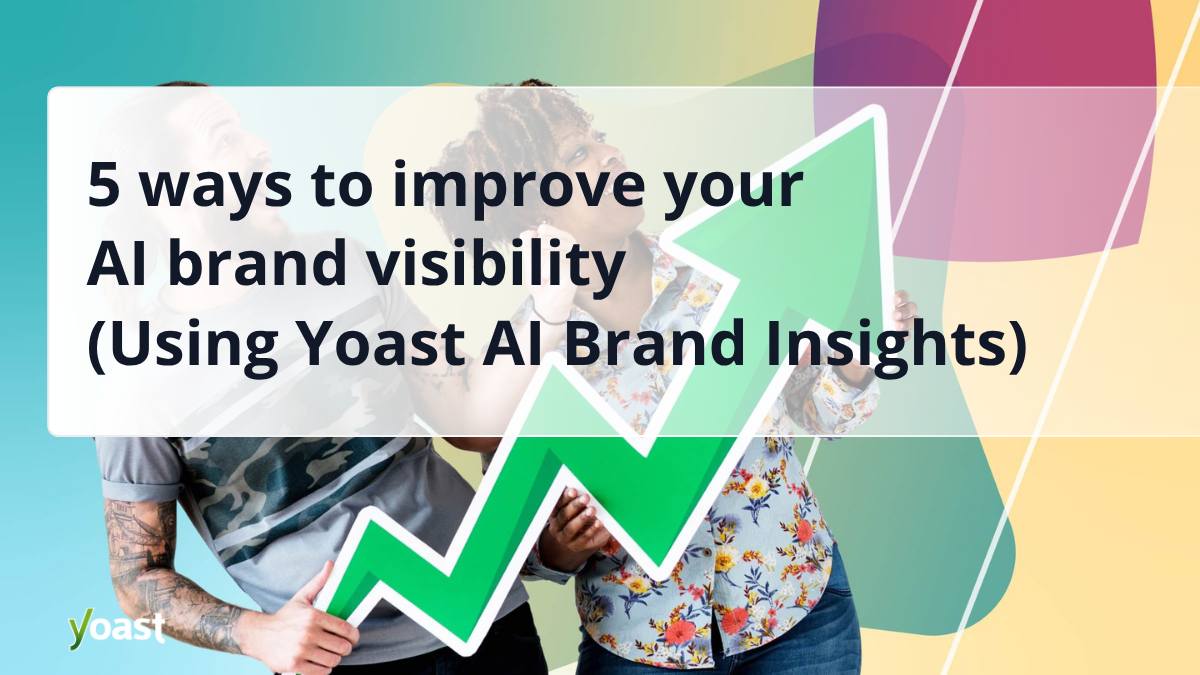 5 ways to improve your AI brand visibility (Using Yoast AI Brand Insights)

yoast